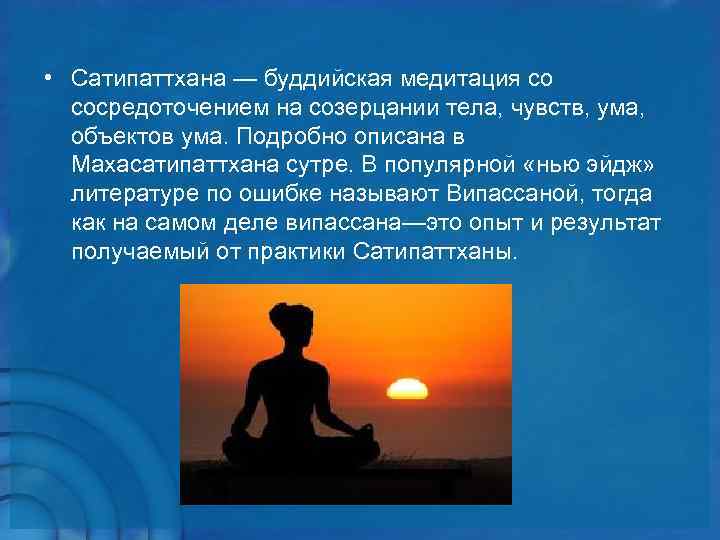 • Сатипаттхана — буддийская медитация со сосредоточением на созерцании тела, чувств, ума, объектов ума. Подробно описана в Махасатипаттхана сутре. В популярной «нью эйдж» литературе по ошибке называют Випассаной, тогда как на самом деле випассана—это опыт и результат получаемый от практики Сатипаттханы.